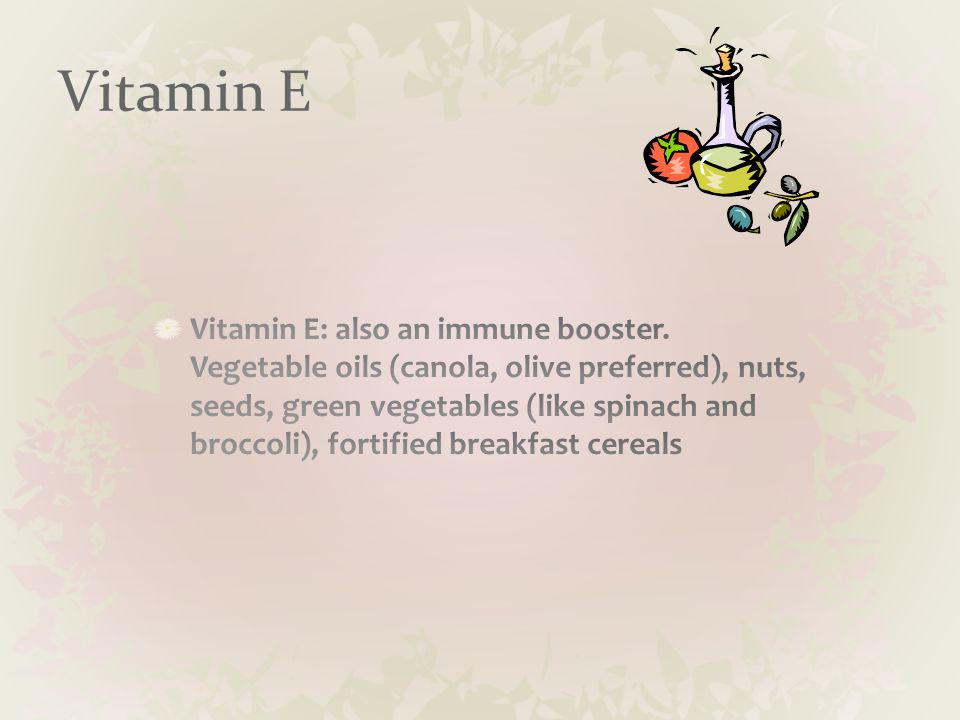 Vitamin E

Vitamin E: also an immune booster. Vegetable oils (canola, olive preferred), nuts, seeds, green vegetables (like spinach and broccoli), fortified breakfast cereals